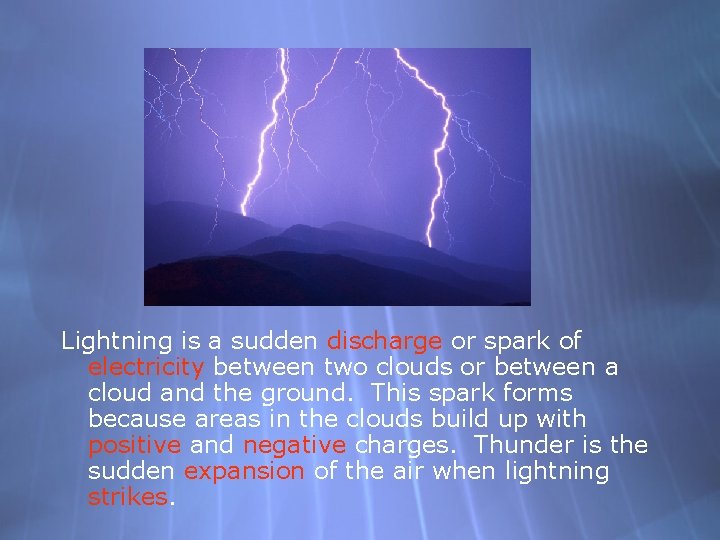 Lightning is a sudden discharge or spark of electricity between two clouds or between a cloud and the ground. This spark forms because areas in the clouds build up with positive and negative charges. Thunder is the sudden expansion of the air when lightning strikes.